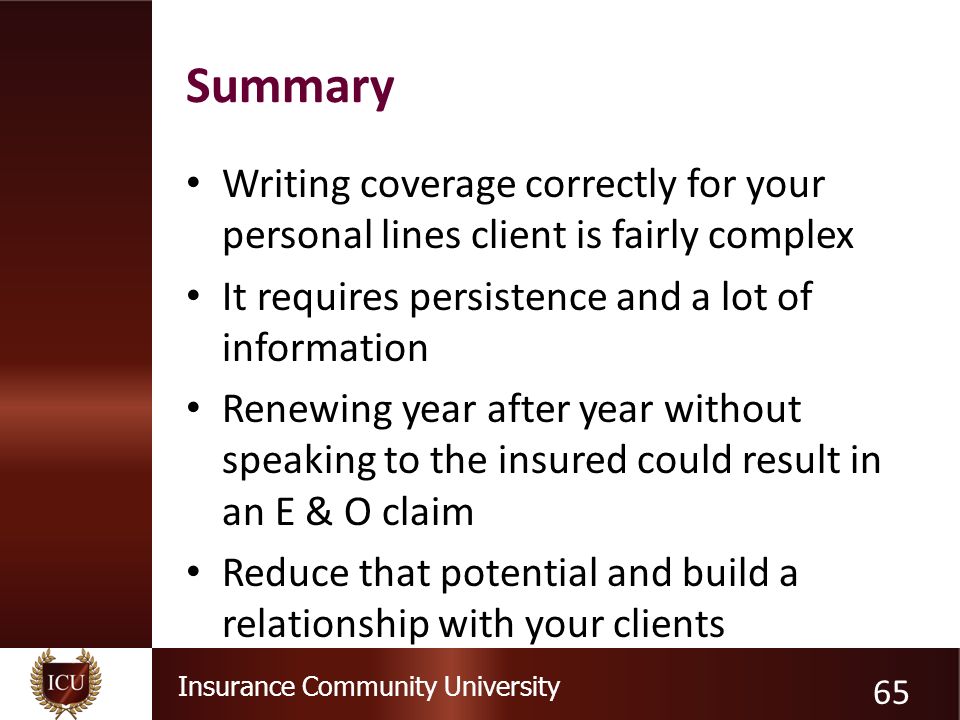 Summary

• Writing coverage correctly for your personal lines client is fairly complex
• It requires persistence and a lot of information
• Renewing year after year without speaking to the insured could result in an E & O claim
• Reduce that potential and build a relationship with your clients

ICU

Insurance Community University

65